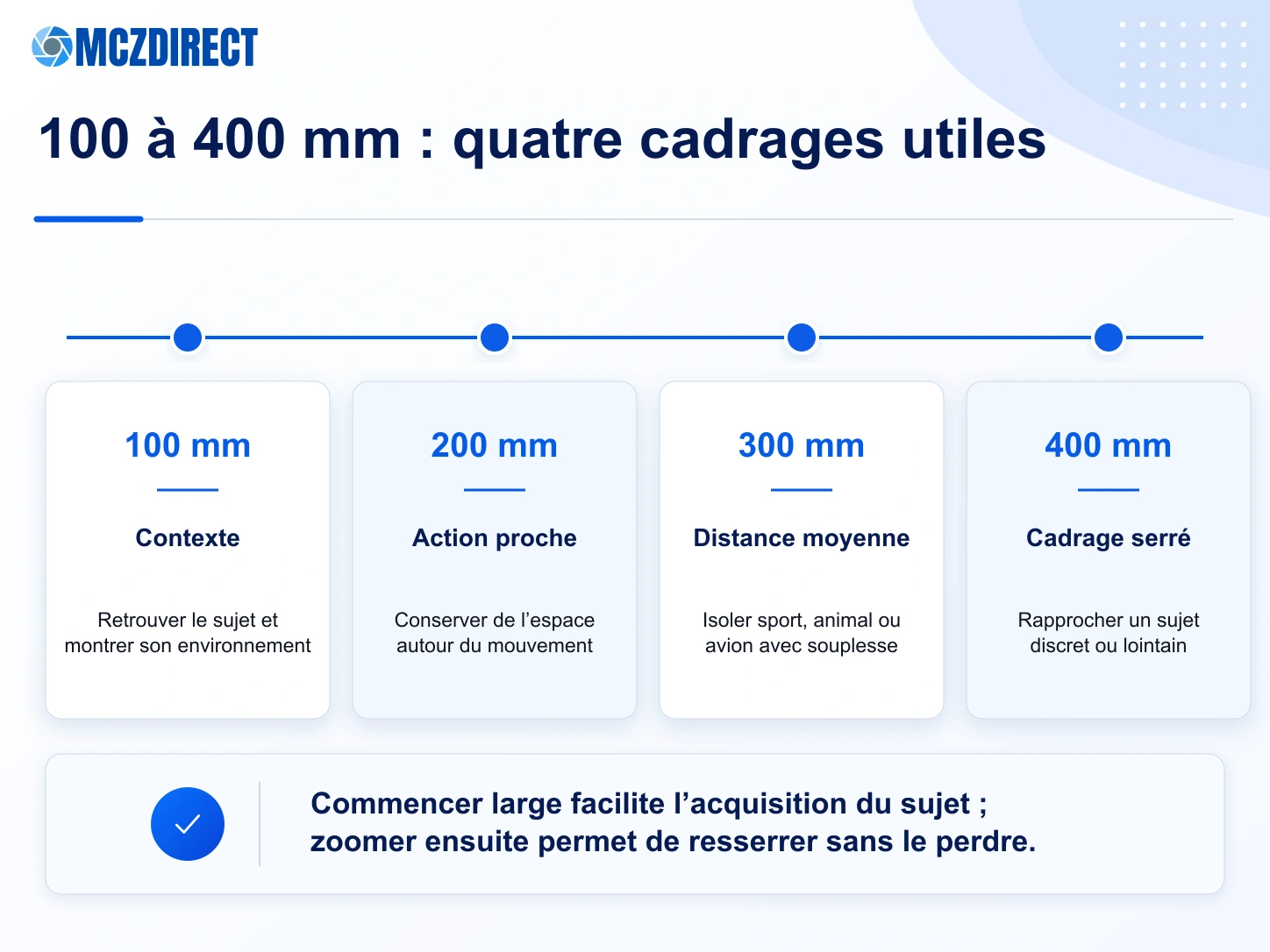 MCZDIRECT

100 à 400 mm : quatre cadrages utiles

100 mm

Contexte

Retrouver le sujet et montrer son environnement

200 mm

Action proche

Conserver de l’espace autour du mouvement

300 mm

Distance moyenne

Isoler sport, animal ou avion avec souplesse

400 mm

Cadrage serré

Rapprocher un sujet discret ou lointain

Commencer large facilite l’acquisition du sujet ; zoomer ensuite permet de resserrer sans le perdre.